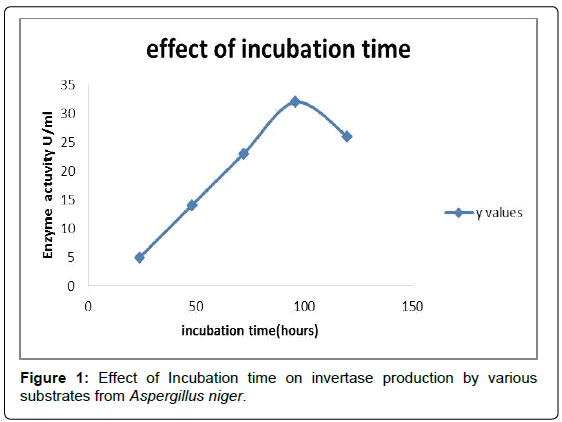 effect of incubation time

Enzyme actuvity U/ml

35
30
25
20
15
10
5
0

0
50
100
150

incubation time(hours)

y values

Figure 1: Effect of Incubation time on invertase production by various substrates from Aspergillus niger.